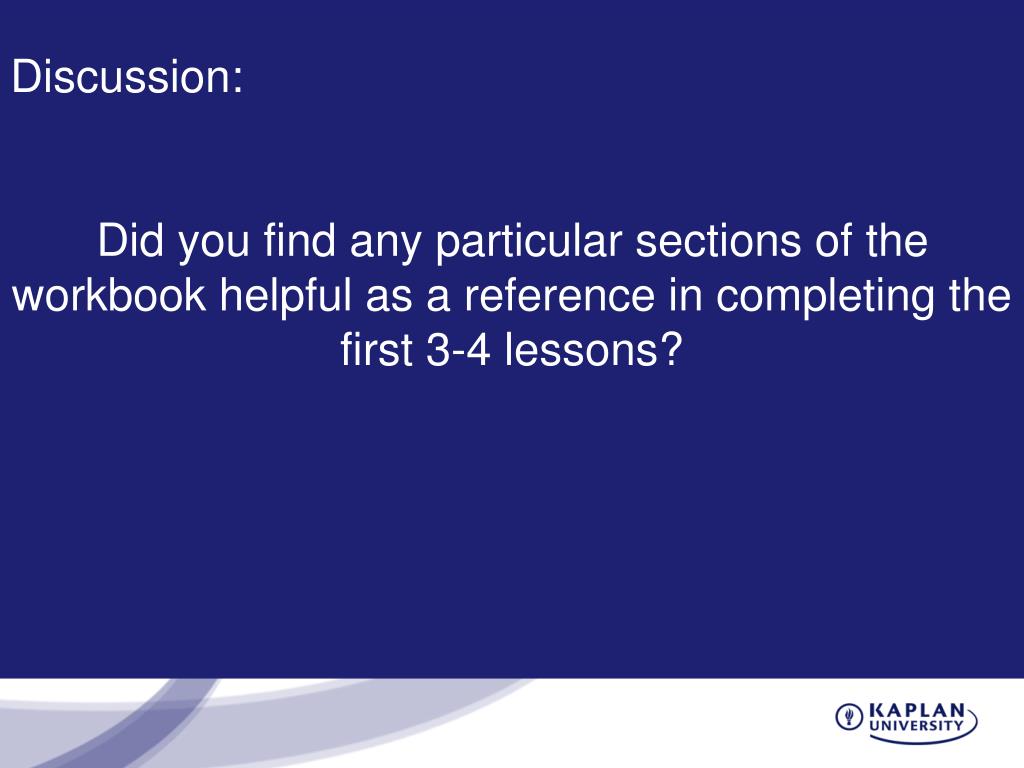 Discussion:

Did you find any particular sections of the workbook helpful as a reference in completing the first 3-4 lessons?

KAPLAN UNIVERSITY